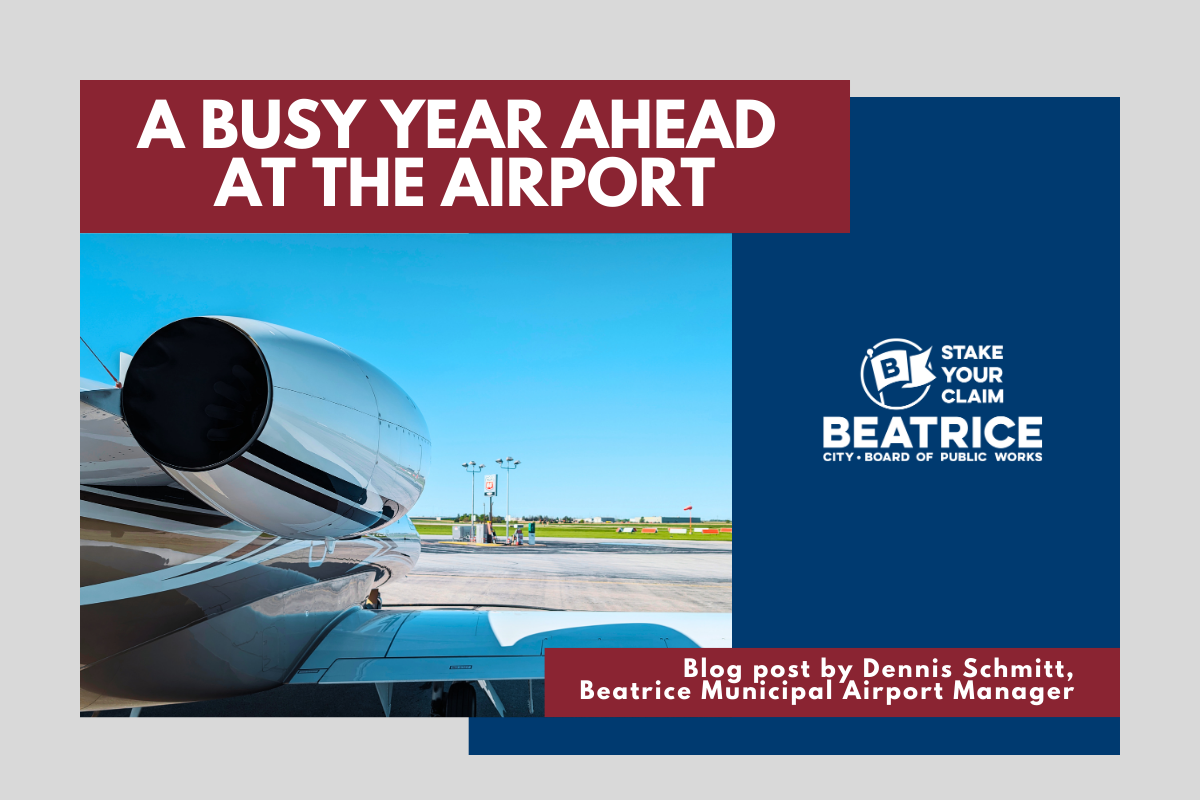 A BUSY YEAR AHEAD AT THE AIRPORT

B STAKE YOUR CLAIM
BEATRICE
CITY • BOARD OF PUBLIC WORKS

Blog post by Dennis Schmitt, Beatrice Municipal Airport Manager